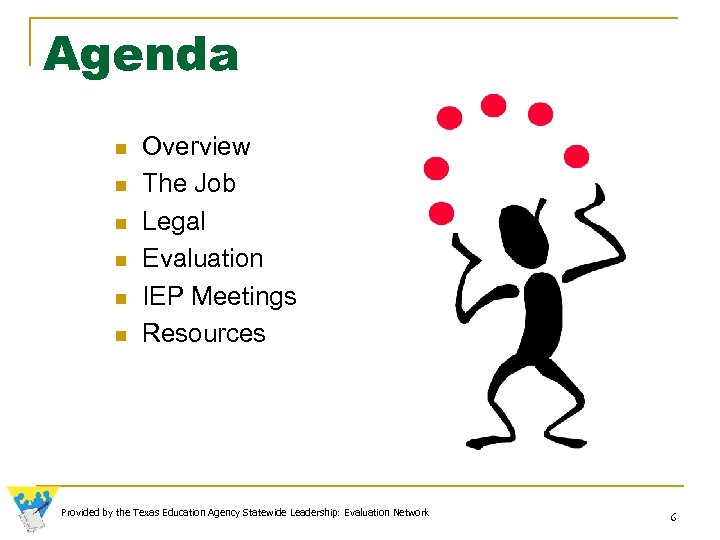 Agenda

- Overview
- The Job
- Legal
- Evaluation
- IEP Meetings
- Resources

Provided by the Texas Education Agency Statewide Leadership: Evaluation Network

6